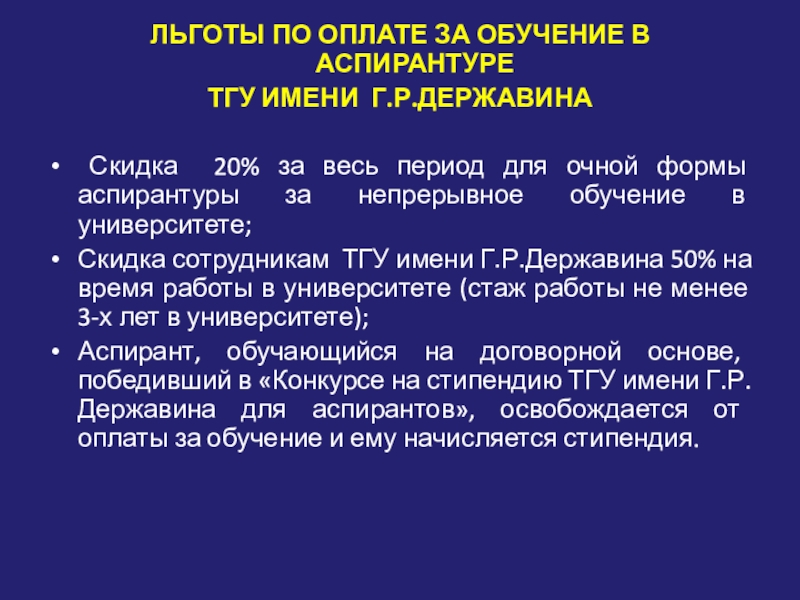 ЛЬГОТЫ ПО ОПЛАТЕ ЗА ОБУЧЕНИЕ В АСПИРАНТУРЕ
ТГУ ИМЕНИ Г.Р.ДЕРЖАВИНА

• Скидка 20% за весь период для очной формы аспирантуры за непрерывное обучение в университете;
• Скидка сотрудникам ТГУ имени Г.Р.Державина 50% на время работы в университете (стаж работы не менее 3-х лет в университете);
• Аспирант, обучающийся на договорной основе, победивший в «Конкурсе на стипендию ТГУ имени Г.Р. Державина для аспирантов», освобождается от оплаты за обучение и ему начисляется стипендия.